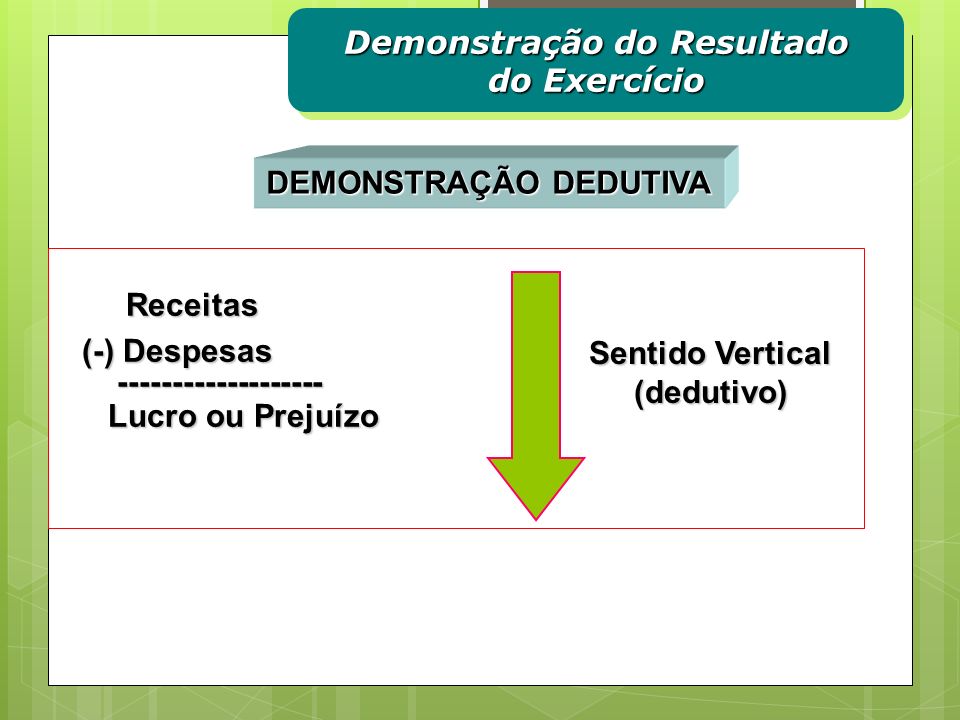 Demonstração do Resultado do Exercício

DEMONSTRAÇÃO DEDUTIVA

Receitas
(-) Despesas
-------------------
Lucro ou Prejuízo

Sentido Vertical
(dedutivo)